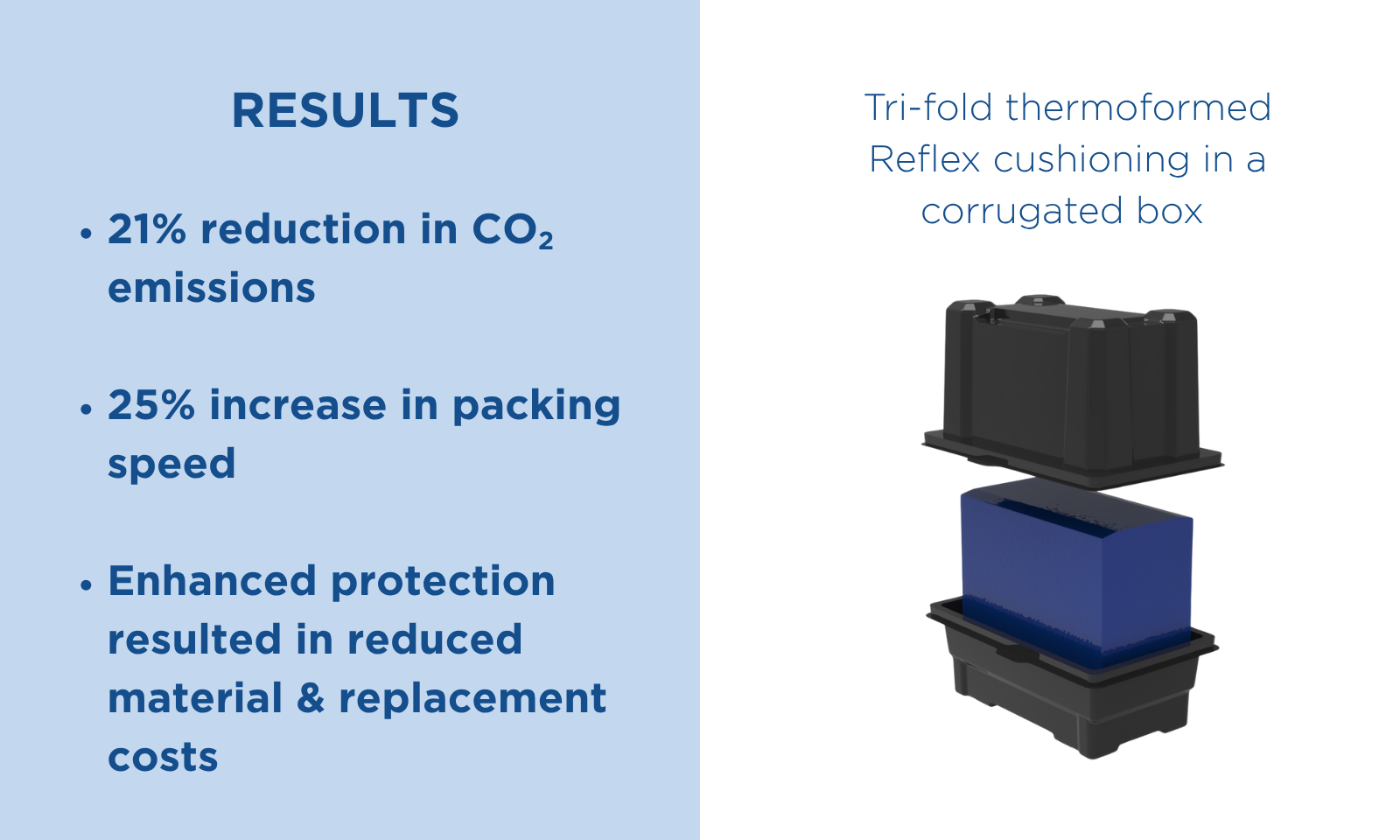 RESULTS

• 21% reduction in $CO_2$ emissions

• 25% increase in packing speed

• Enhanced protection resulted in reduced material & replacement costs

Tri-fold thermoformed Reflex cushioning in a corrugated box